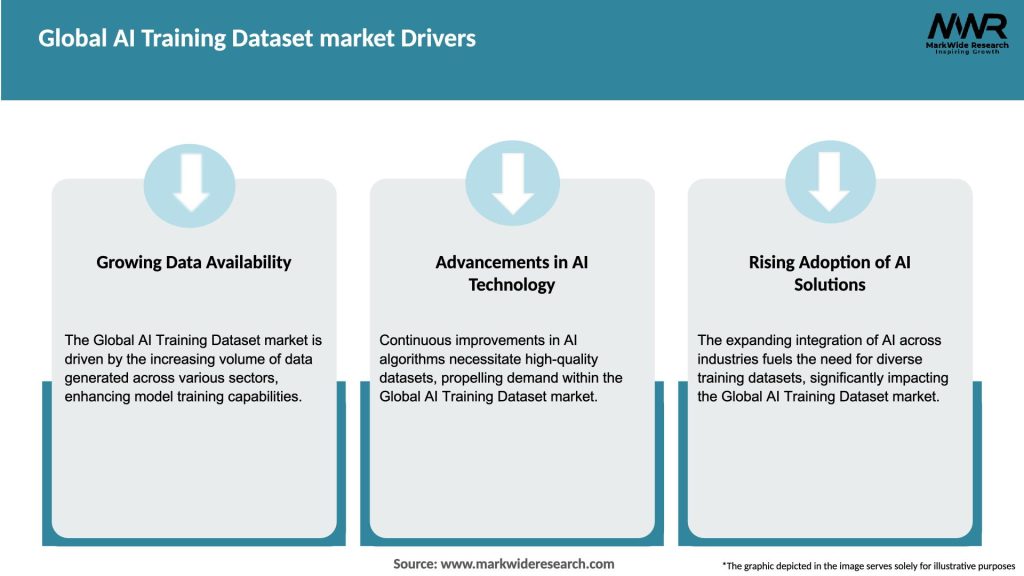 Global AI Training Dataset market Drivers

MWR
MarkWide Research
Inspiring Growth

Growing Data Availability

The Global AI Training Dataset market is driven by the increasing volume of data generated across various sectors, enhancing model training capabilities.

Advancements in AI Technology

Continuous improvements in AI algorithms necessitate high-quality datasets, propelling demand within the Global AI Training Dataset market.

Rising Adoption of AI Solutions

The expanding integration of AI across industries fuels the need for diverse training datasets, significantly impacting the Global AI Training Dataset market.

Source: www.markwideresearch.com

*The graphic depicted in the image serves solely for illustrative purposes